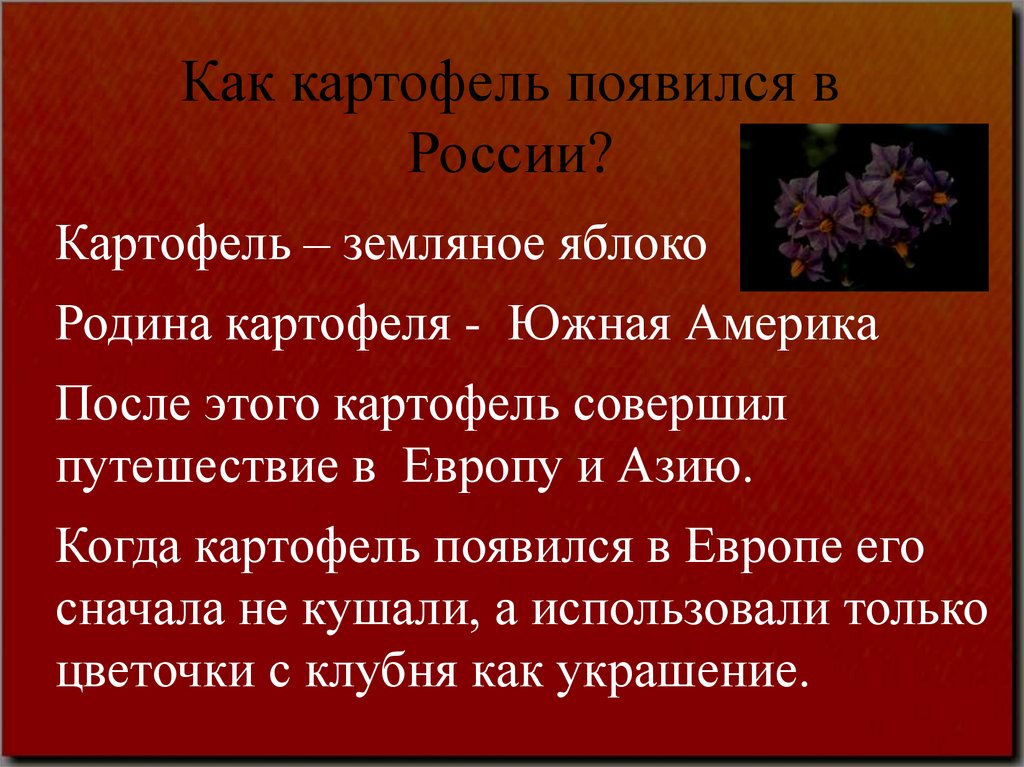 Как картофель появился в России?

Картофель – земляное яблоко

Родина картофеля - Южная Америка

После этого картофель совершил путешествие в Европу и Азию.

Когда картофель появился в Европе его сначала не кушали, а использовали только цветочки с клубня как украшение.